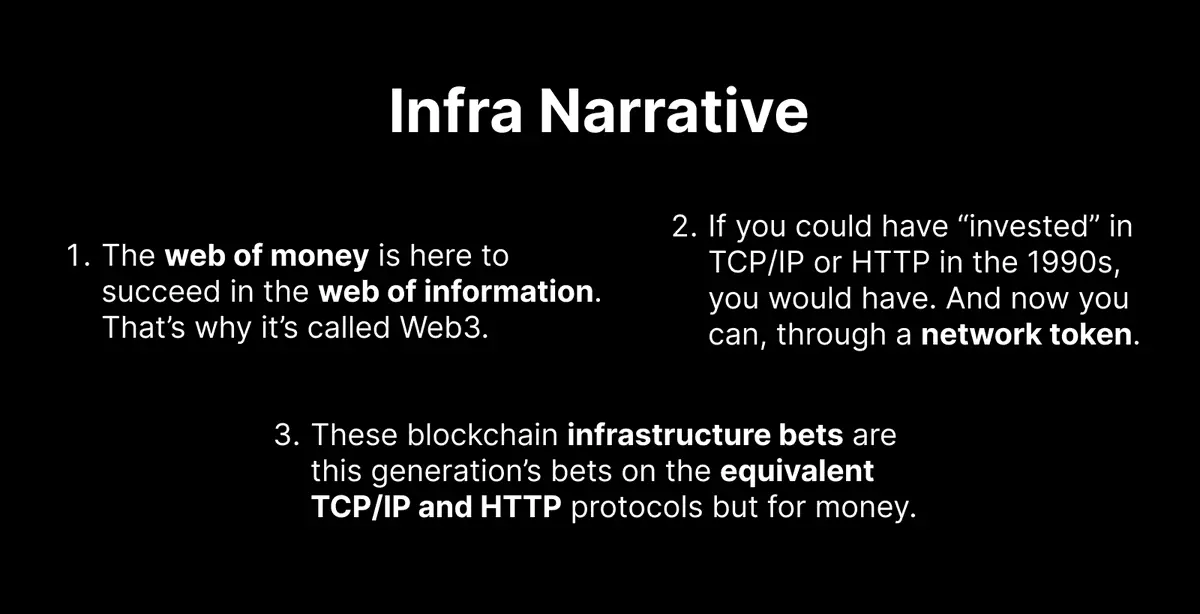 Infra Narrative

1. The web of money is here to succeed in the web of information. That’s why it’s called Web3.

2. If you could have “invested” in TCP/IP or HTTP in the 1990s, you would have. And now you can, through a network token.

3. These blockchain infrastructure bets are this generation’s bets on the equivalent TCP/IP and HTTP protocols but for money.